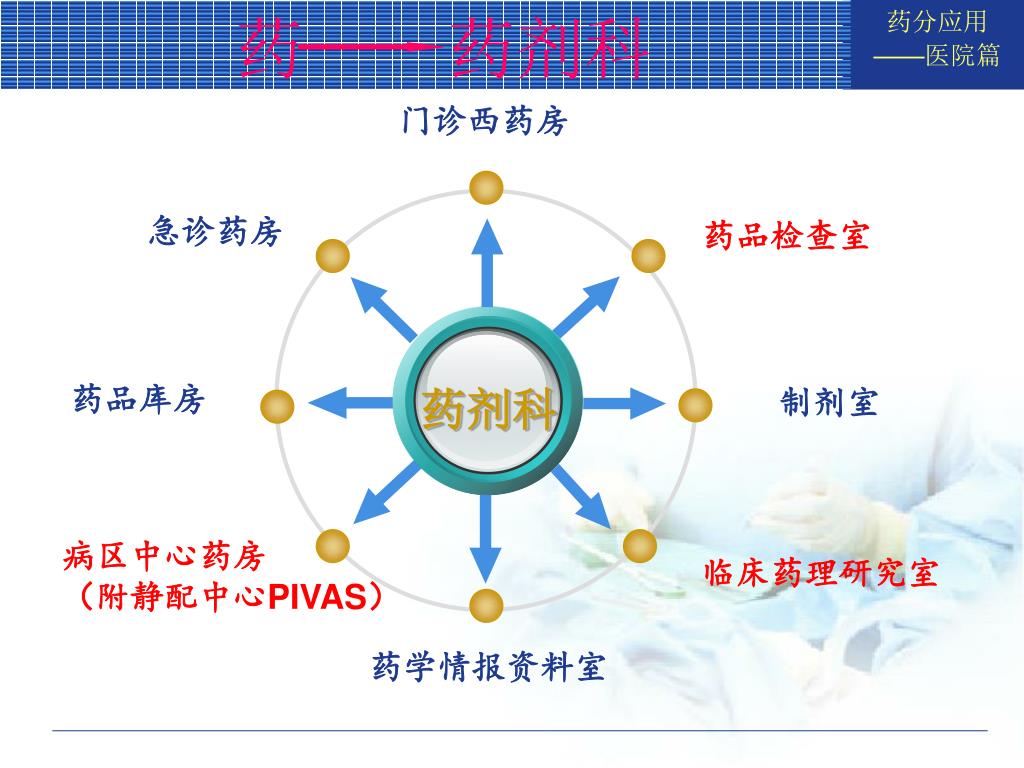 药——药剂科

药分应用
——医院篇

门诊西药房

急诊药房

药品检查室

药品库房

药剂科

制剂室

病区中心药房
（附静配中心PIVAS）

临床药理研究室

药学情报资料室